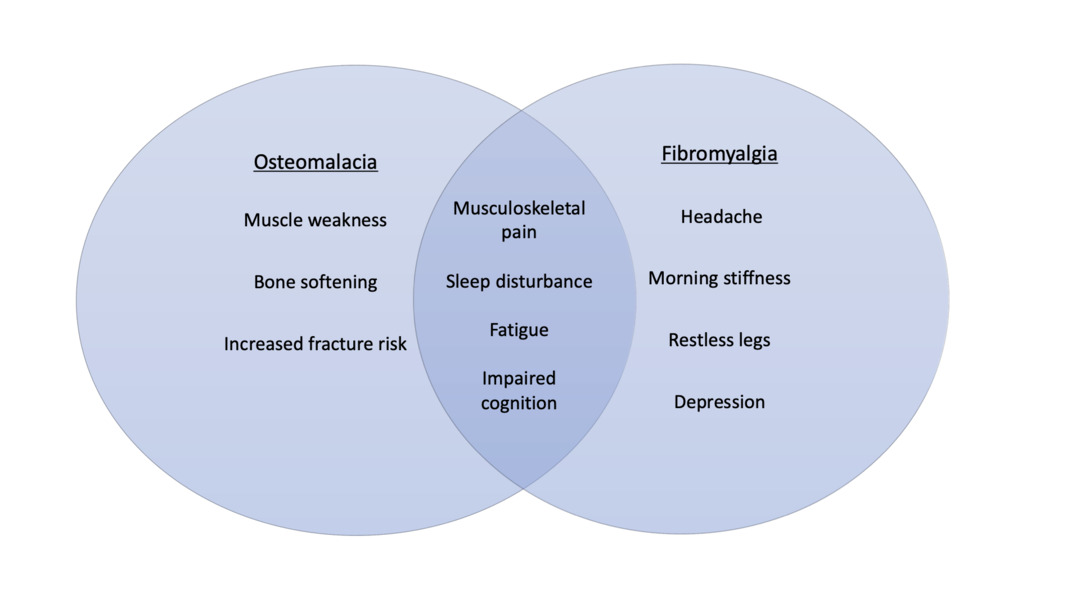 Osteomalacia

Muscle weakness

Bone softening

Increased fracture risk

Musculoskeletal pain

Sleep disturbance

Fatigue

Impaired cognition

Fibromyalgia

Headache

Morning stiffness

Restless legs

Depression